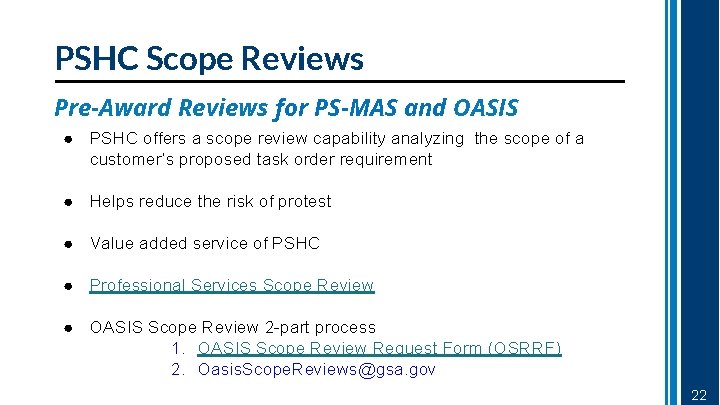 PSHC Scope Reviews

Pre-Award Reviews for PS-MAS and OASIS

● PSHC offers a scope review capability analyzing the scope of a customer's proposed task order requirement

● Helps reduce the risk of protest

● Value added service of PSHC

● Professional Services Scope Review

● OASIS Scope Review 2-part process
1. OASIS Scope Review Request Form (OSRRF)
2. OasisScopeReviews@gsa.gov

22